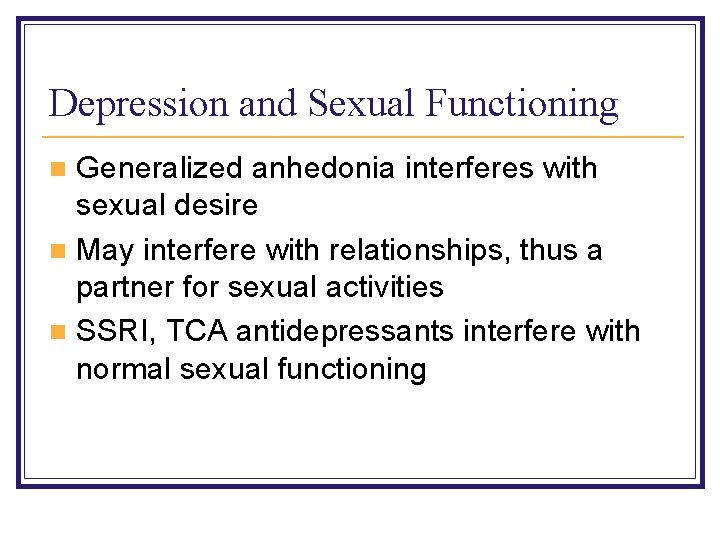 Depression and Sexual Functioning

- Generalized anhedonia interferes with sexual desire
- May interfere with relationships, thus a partner for sexual activities
- SSRI, TCA antidepressants interfere with normal sexual functioning